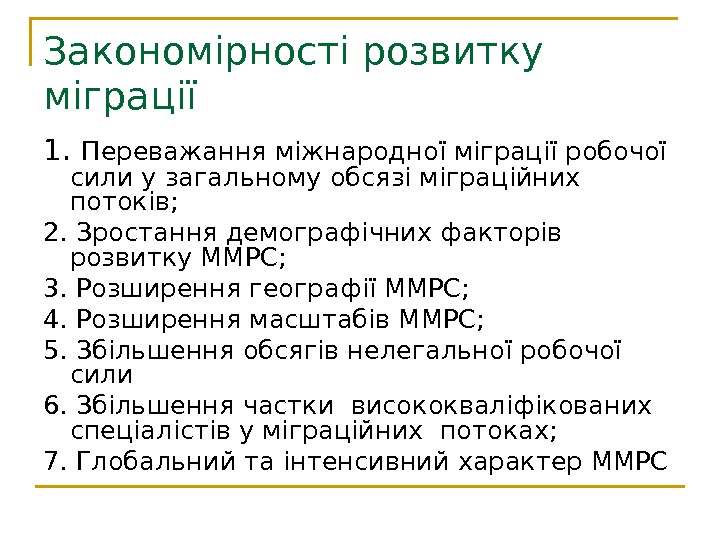 Закономірності розвитку міграції

1. Переважання міжнародної міграції робочої сили у загальному обсязі міграційних потоків;

2. Зростання демографічних факторів розвитку ММРС;

3. Розширення географії ММРС;

4. Розширення масштабів ММРС;

5. Збільшення обсягів нелегальної робочої сили

6. Збільшення частки висококваліфікованих спеціалістів у міграційних потоках;

7. Глобальний та інтенсивний характер ММРС